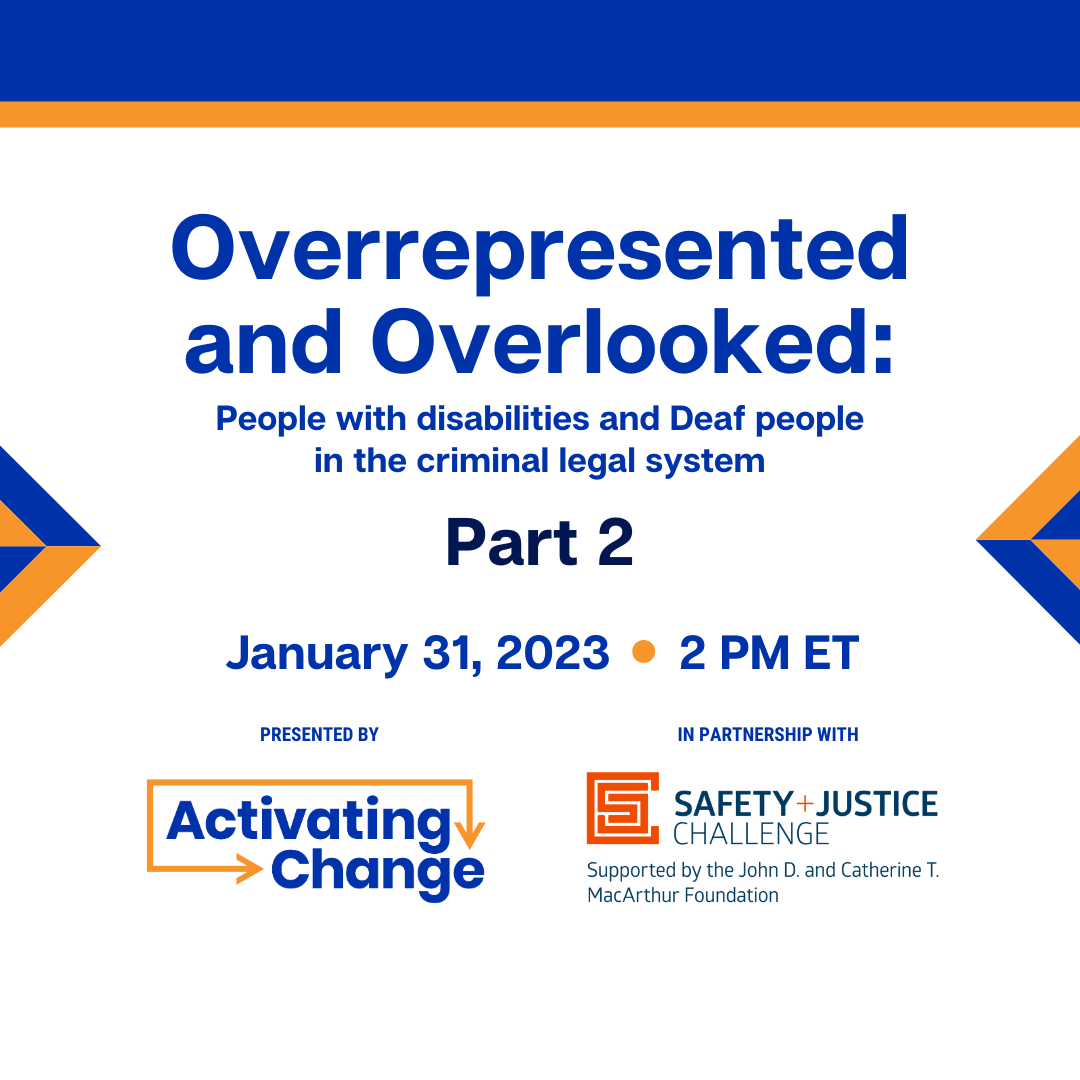 Overrepresented and Overlooked:

People with disabilities and Deaf people in the criminal legal system

Part 2

January 31, 2023 • 2 PM ET

PRESENTED BY

Activating Change

IN PARTNERSHIP WITH

SAFETY+JUSTICE CHALLENGE

Supported by the John D. and Catherine T. MacArthur Foundation